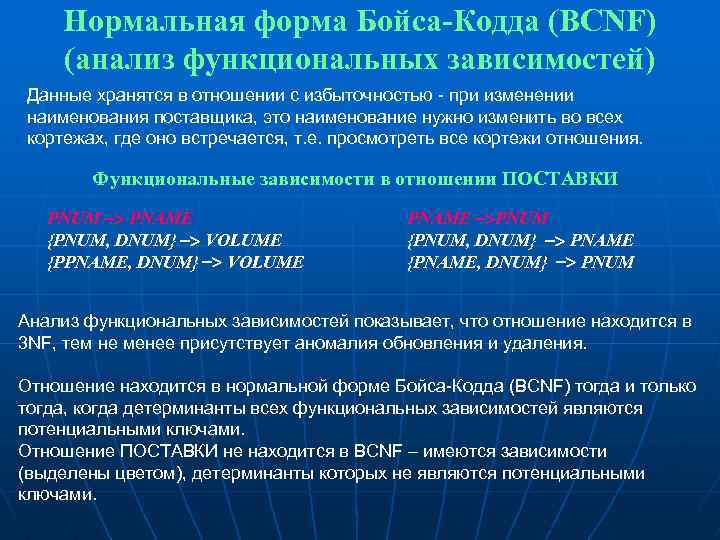 Нормальная форма Бойса-Кодда (BCNF) (анализ функциональных зависимостей)

Данные хранятся в отношении с избыточностью - при изменении наименования поставщика, это наименование нужно изменить во всех кортежах, где оно встречается, т.е. просмотреть все кортежи отношения.

Функциональные зависимости в отношении ПОСТАВКИ

PNUM –> PNAME
{PNUM, DNUM} –> VOLUME
{PPNAME, DNUM} –> VOLUME

PNAME –>PNUM
{PNUM, DNUM} –> PNAME
{PNAME, DNUM} –> PNUM

Анализ функциональных зависимостей показывает, что отношение находится в 3NF, тем не менее присутствует аномалия обновления и удаления.

Отношение находится в нормальной форме Бойса-Кодда (BCNF) тогда и только тогда, когда детерминанты всех функциональных зависимостей являются потенциальными ключами.
Отношение ПОСТАВКИ не находится в BCNF – имеются зависимости (выделены цветом), детерминанты которых не являются потенциальными ключами.